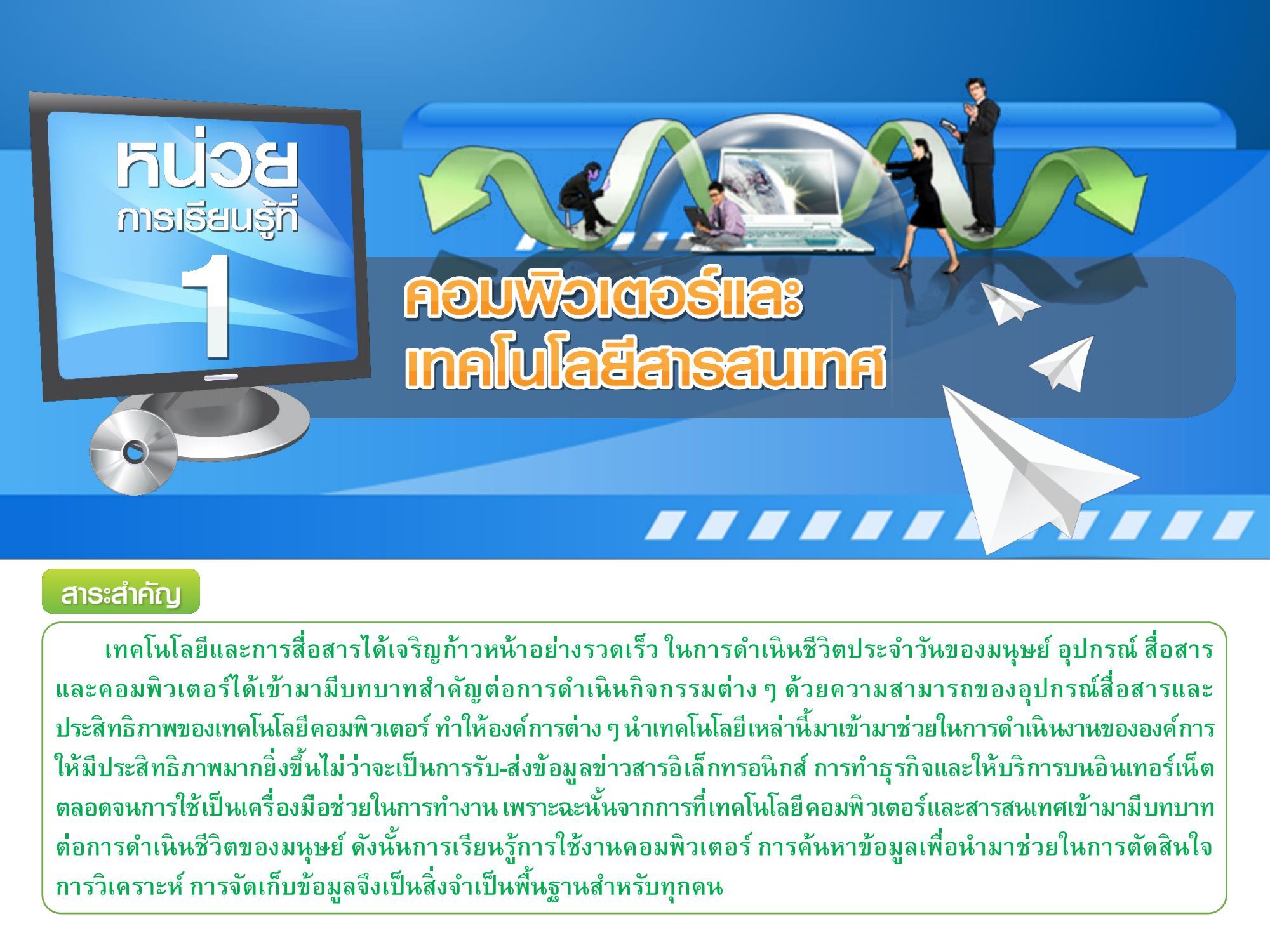 หน่วย
การเรียนรู้ที่
1

คอมพิวเตอร์และ
เทคโนโลยีสารสนเทศ

สาระสำคัญ

เทคโนโลยีและการสื่อสารได้เจริญก้าวหน้าอย่างรวดเร็ว ในการดำเนินชีวิตประจำวันของมนุษย์ อุปกรณ์ สื่อสารและคอมพิวเตอร์ได้เข้ามามีบทบาทสำคัญต่อการดำเนินกิจกรรมต่าง ๆ ด้วยความสามารถของอุปกรณ์สื่อสารและประสิทธิภาพของเทคโนโลยีคอมพิวเตอร์ ทำให้องค์การต่าง ๆ นำเทคโนโลยีเหล่านี้มาเข้ามาช่วยในการดำเนินงานขององค์การให้มีประสิทธิภาพมากยิ่งขึ้นไม่ว่าจะเป็นการรับ-ส่งข้อมูลข่าวสารอิเล็กทรอนิกส์ การทำธุรกิจและให้บริการบนอินเทอร์เน็ต ตลอดจนการใช้เป็นเครื่องมือช่วยในการทำงาน เพราะฉะนั้นจากการที่เทคโนโลยีคอมพิวเตอร์และสารสนเทศเข้ามามีบทบาทต่อการดำเนินชีวิตของมนุษย์ ดังนั้นการเรียนรู้การใช้งานคอมพิวเตอร์ การค้นหาข้อมูลเพื่อนำมาช่วยในการตัดสินใจ การวิเคราะห์ การจัดเก็บข้อมูลจึงเป็นสิ่งจำเป็นพื้นฐานสำหรับทุกคน